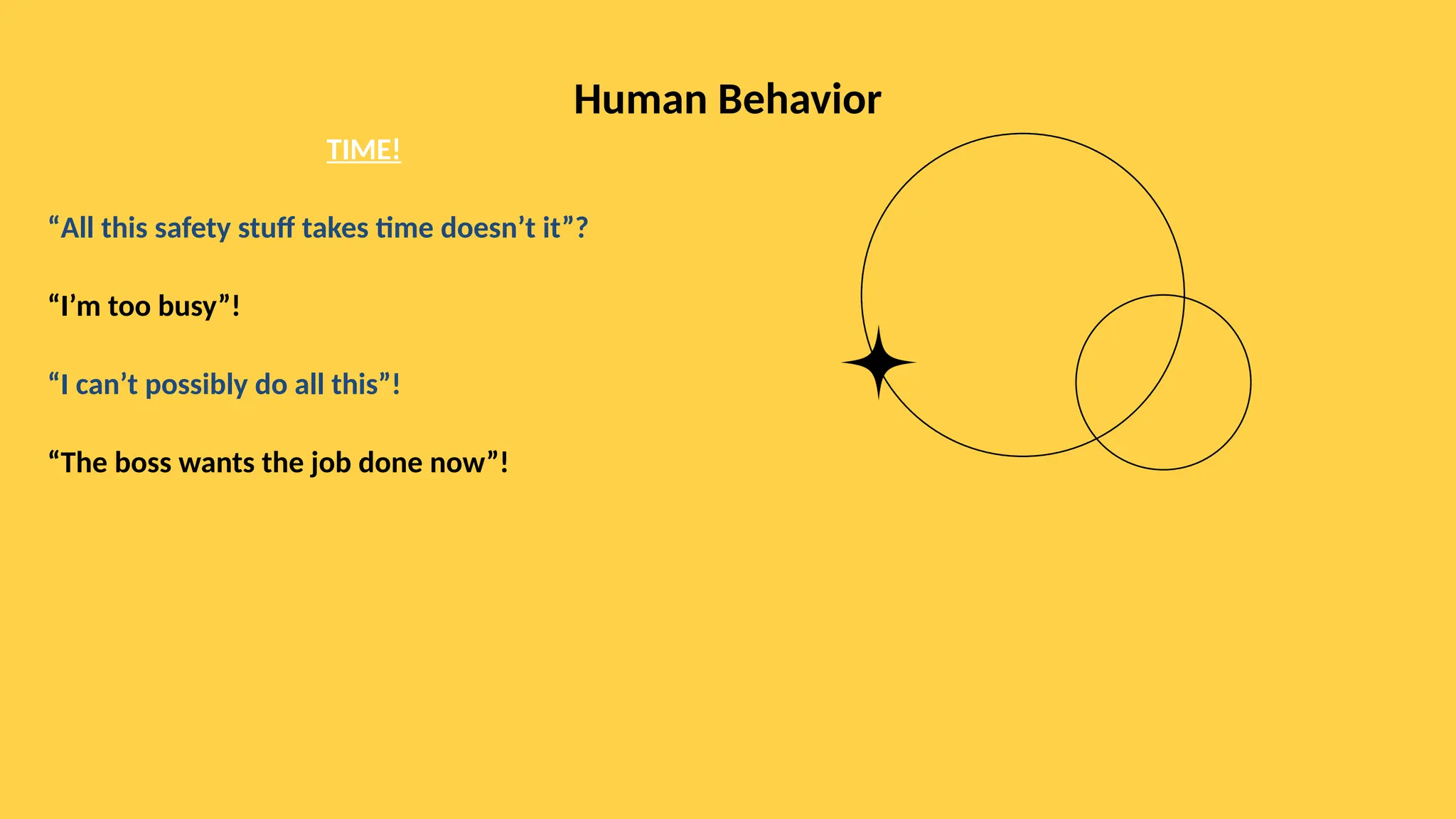 Human Behavior

TIME!

“All this safety stuff takes time doesn’t it”?

“I’m too busy”!

“I can’t possibly do all this”!

“The boss wants the job done now”!